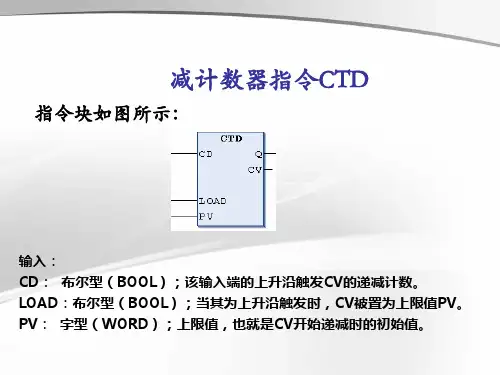 减计数器指令CTD

指令块如图所示：

CTD
CD
Q
CV
LOAD
PV

输入：
CD： 布尔型（BOOL）；该输入端的上升沿触发CV的递减计数。
LOAD：布尔型（BOOL）；当其为上升沿触发时，CV被置为上限值PV。
PV： 字型（WORD）；上限值，也就是CV开始递减时的初始值。